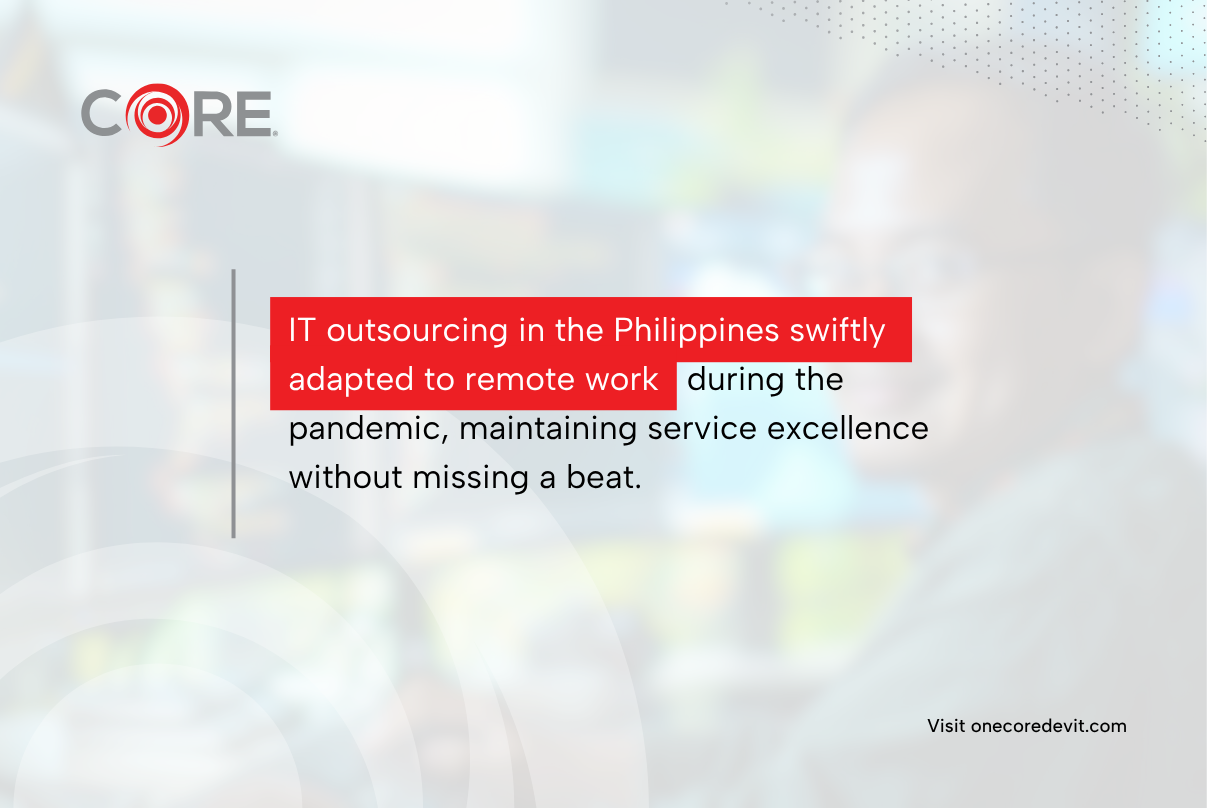 CORE

IT outsourcing in the Philippines swiftly adapted to remote work during the pandemic, maintaining service excellence without missing a beat.

Visit onecoredevit.com